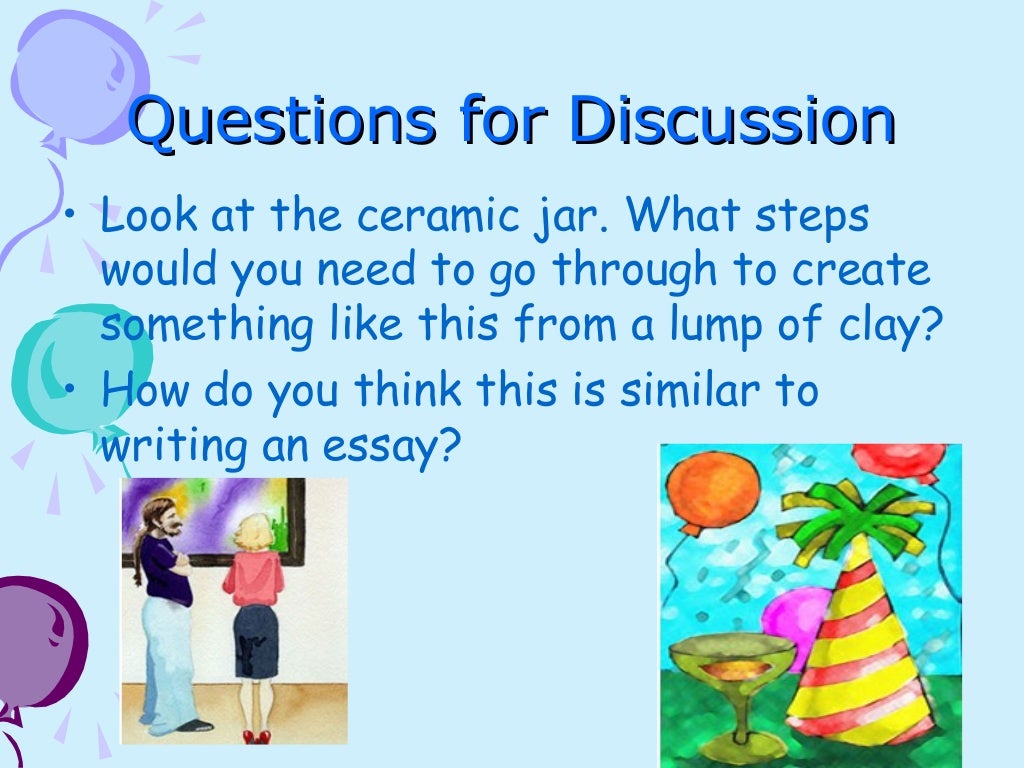 Questions for Discussion

• Look at the ceramic jar. What steps would you need to go through to create something like this from a lump of clay?
• How do you think this is similar to writing an essay?